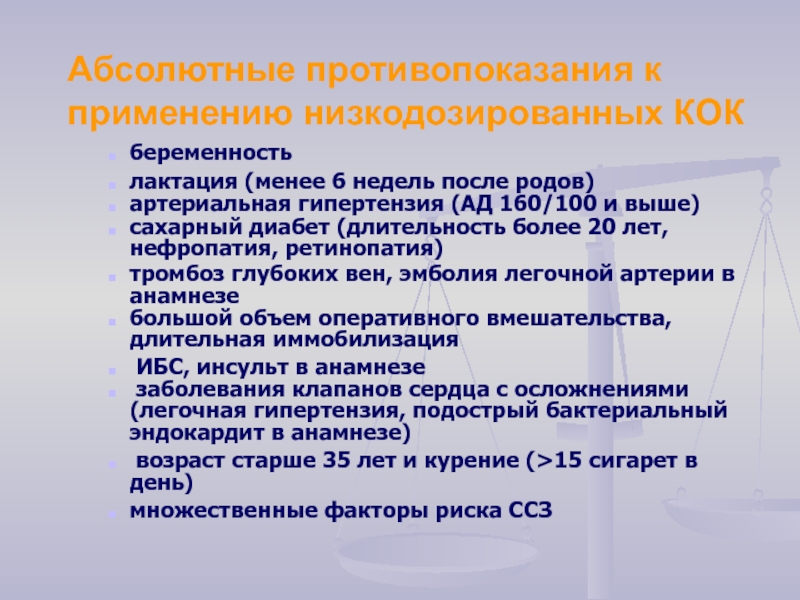 Абсолютные противопоказания к применению низкодозированных КОК

- беременность
- лактация (менее 6 недель после родов)
- артериальная гипертензия (АД 160/100 и выше)
- сахарный диабет (длительность более 20 лет, нефропатия, ретинопатия)
- тромбоз глубоких вен, эмболия легочной артерии в анамнезе
- большой объем оперативного вмешательства, длительная иммобилизация
- ИБС, инсульт в анамнезе
- заболевания клапанов сердца с осложнениями (легочная гипертензия, подострый бактериальный эндокардит в анамнезе)
- возраст старше 35 лет и курение (>15 сигарет в день)
- множественные факторы риска ССЗ